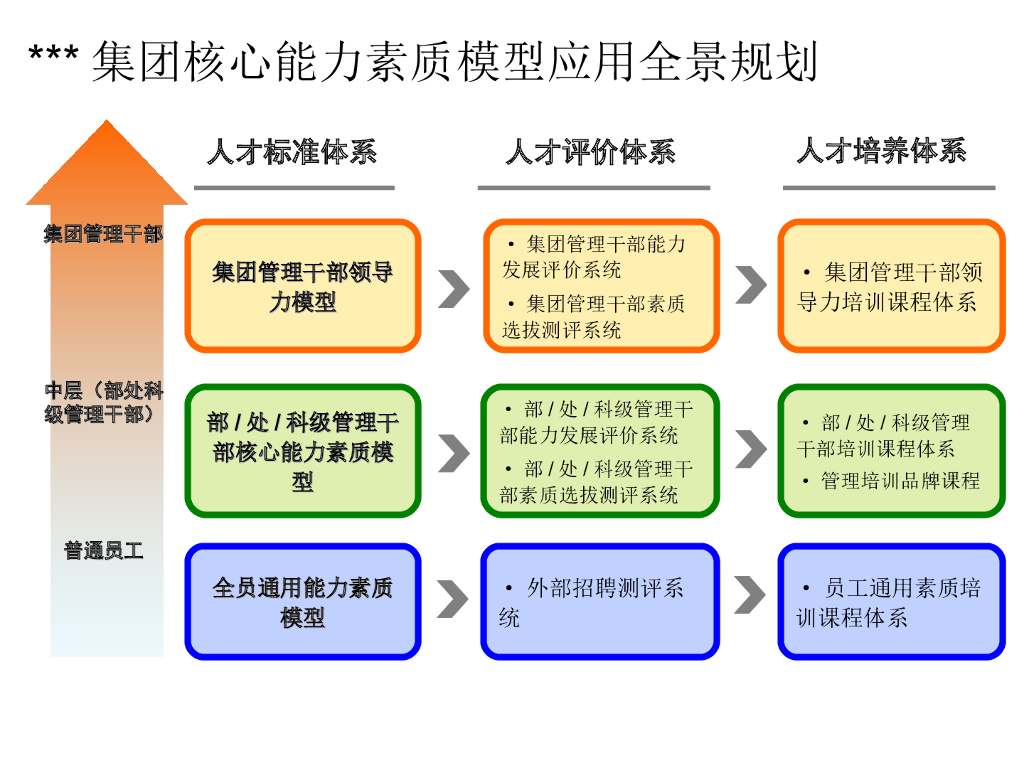 *** 集团核心能力素质模型应用全景规划

人才标准体系

人才评价体系

人才培养体系

集团管理干部

集团管理干部领导力模型

• 集团管理干部能力发展评价系统
• 集团管理干部素质选拔测评系统

• 集团管理干部领导力培训课程体系

中层（部处科级管理干部）

部 / 处 / 科级管理干部核心能力素质模型

• 部 / 处 / 科级管理干部能力发展评价系统
• 部 / 处 / 科级管理干部素质选拔测评系统

• 部 / 处 / 科级管理干部培训课程体系
• 管理培训品牌课程

普通员工

全员通用能力素质模型

• 外部招聘测评系统

• 员工通用素质培训课程体系